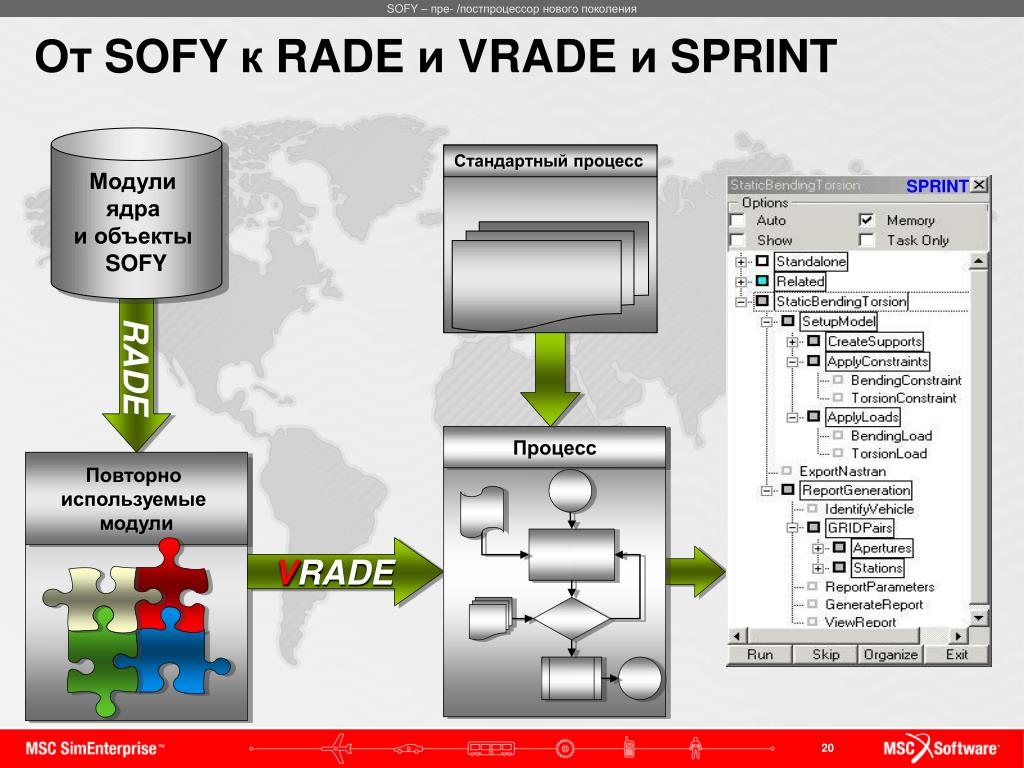 SOFY – пре- /постпроцессор нового поколения

От SOFY к RADE и VRADE и SPRINT

Модули ядра и объекты SOFY

RADE

Повторно используемые модули

VRADE

Стандартный процесс

Процесс

StaticBendingTorsion SPRINT

Options

Auto

Memory

Show

Task Only

Standalone

Related

StaticBendingTorsion

SetupModel

CreateSupports

ApplyConstraints

BendingConstraint

TorsionConstraint

ApplyLoads

BendingLoad

TorsionLoad

ExportNastran

ReportGeneration

IdentifyVehicle

GRIDPairs

Apertures

Stations

ReportParameters

GenerateReport

ViewReport

Run

Skip

Organize

Exit

MSC SimEnterprise™

20

MSC Software